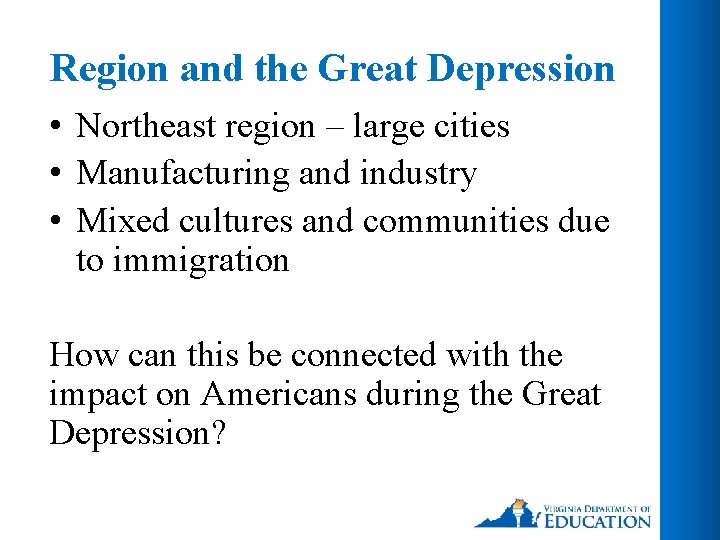 Region and the Great Depression

• Northeast region – large cities
• Manufacturing and industry
• Mixed cultures and communities due to immigration

How can this be connected with the impact on Americans during the Great Depression?

VIRGINIA DEPARTMENT OF EDUCATION